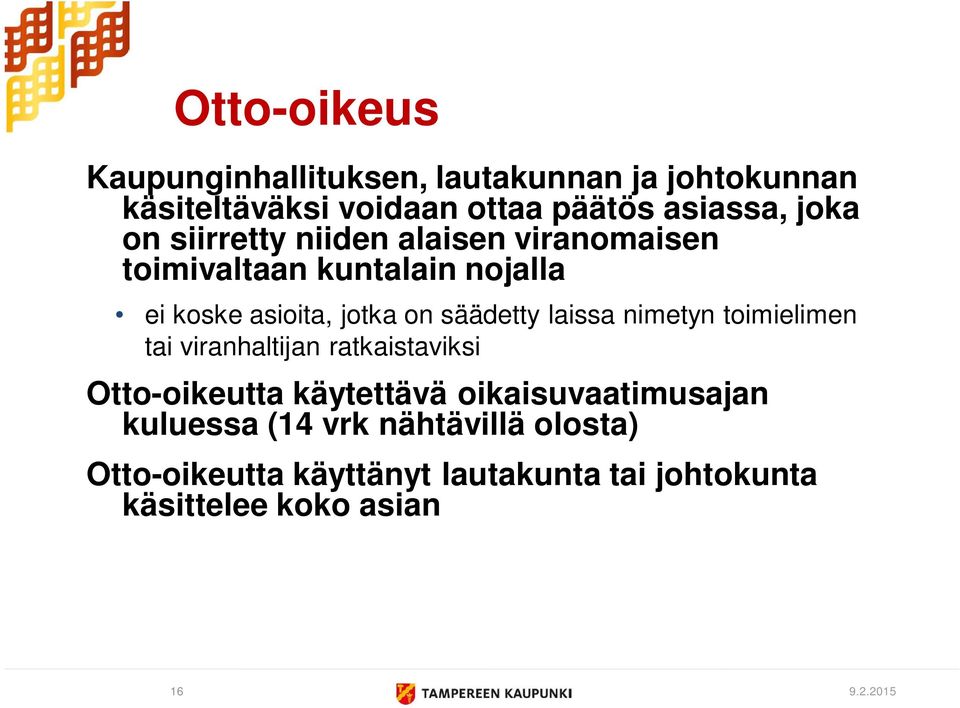 Otto-oikeus

Kaupunginhallituksen, lautakunnan ja johtokunnan käsiteltäväksi voidaan ottaa päätös asiassa, joka on siirretty niiden alaisen viranomaisen toimivaltaan kuntalain nojalla

• ei koske asioita, jotka on säädetty laissa nimetyn toimielimen tai viranhaltijan ratkaistaviksi

Otto-oikeutta käytettävä oikaisuvaatimusajan kuluessa (14 vrk nähtävillä olosta)

Otto-oikeutta käyttänyt lautakunta tai johtokunta käsittelee koko asian

16

TAMPEREEN KAUPUNKI

9.2.2015